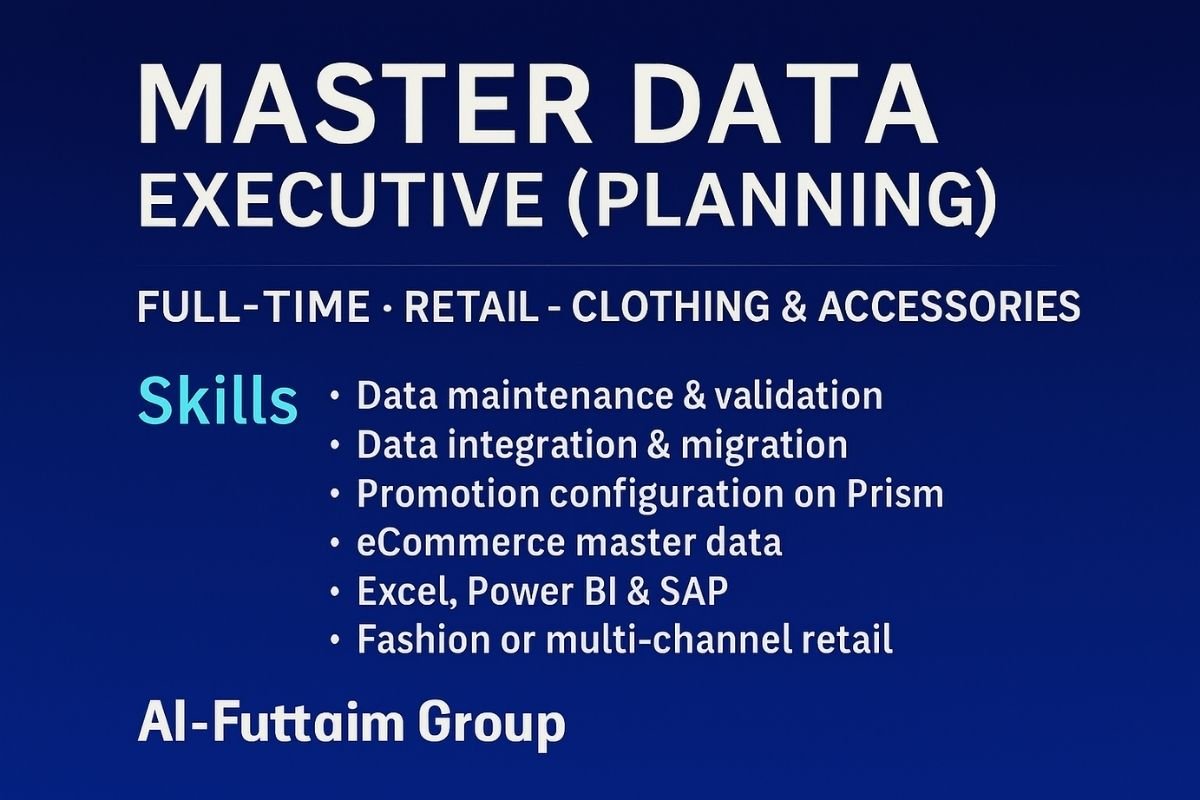 MASTER DATA
EXECUTIVE (PLANNING)

FULL-TIME · RETAIL - CLOTHING & ACCESSORIES

Skills
• Data maintenance & validation
• Data integration & migration
• Promotion configuration on Prism
• eCommerce master data
• Excel, Power BI & SAP
• Fashion or multi-channel retail

Al-Futtaim Group